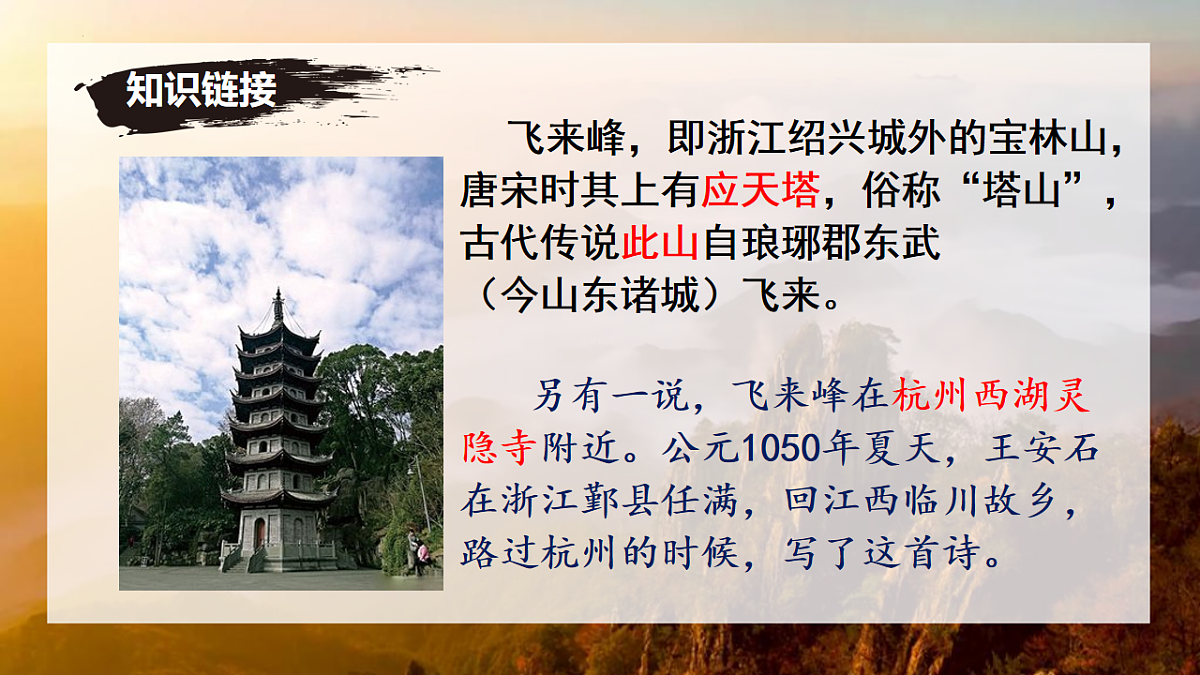 知识链接

飞来峰，即浙江绍兴城外的宝林山，唐宋时其上有应天塔，俗称“塔山”，古代传说此山自琅琊郡东武（今山东诸城）飞来。

另有一说，飞来峰在杭州西湖灵隐寺附近。公元1050年夏天，王安石在浙江鄞县任满，回江西临川故乡，路过杭州的时候，写了这首诗。